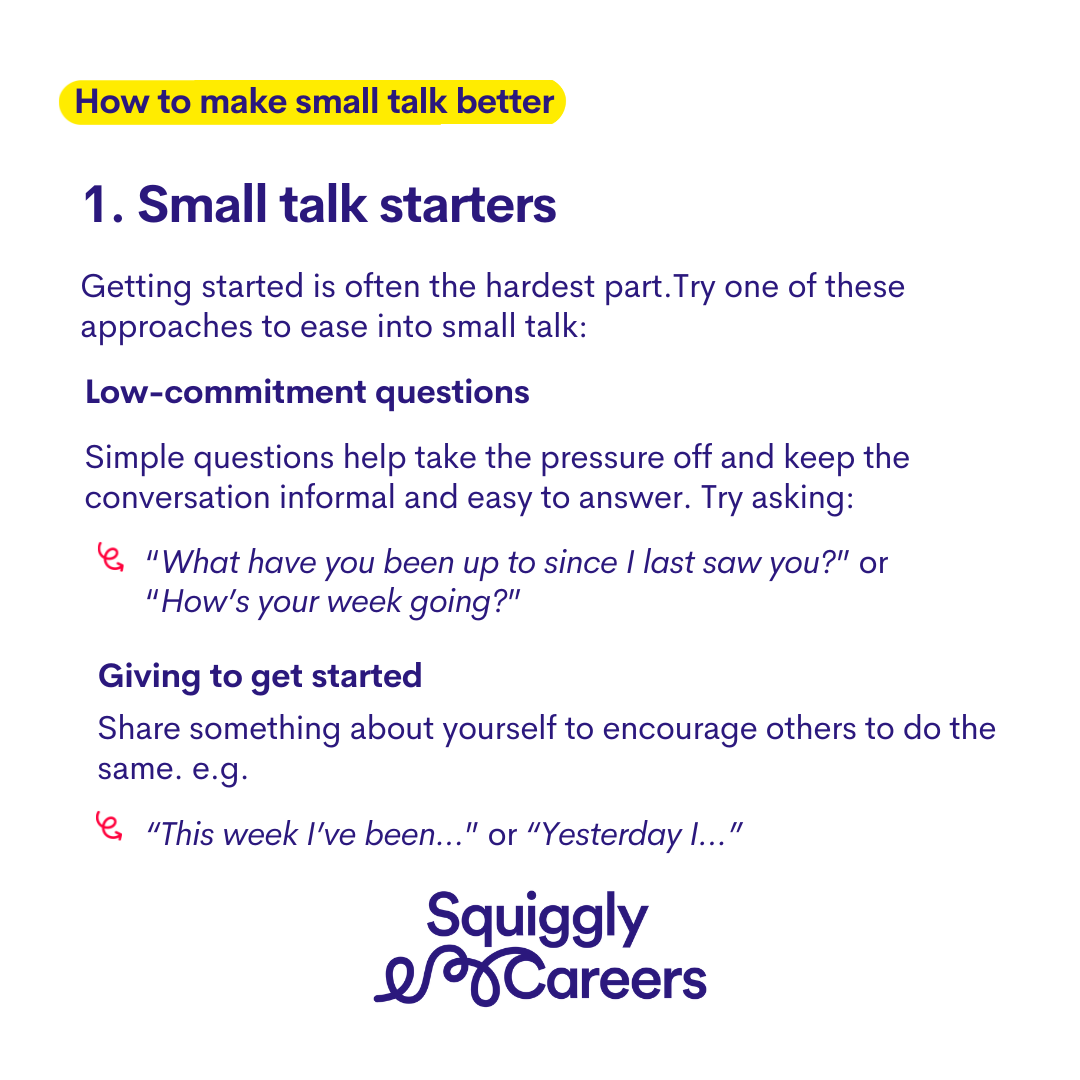 How to make small talk better

1. Small talk starters

Getting started is often the hardest part.Try one of these approaches to ease into small talk:

Low-commitment questions

Simple questions help take the pressure off and keep the conversation informal and easy to answer. Try asking:

"What have you been up to since I last saw you?" or "How's your week going?"

Giving to get started

Share something about yourself to encourage others to do the same. e.g.

"This week I've been..." or "Yesterday I..."

Squiggly Careers